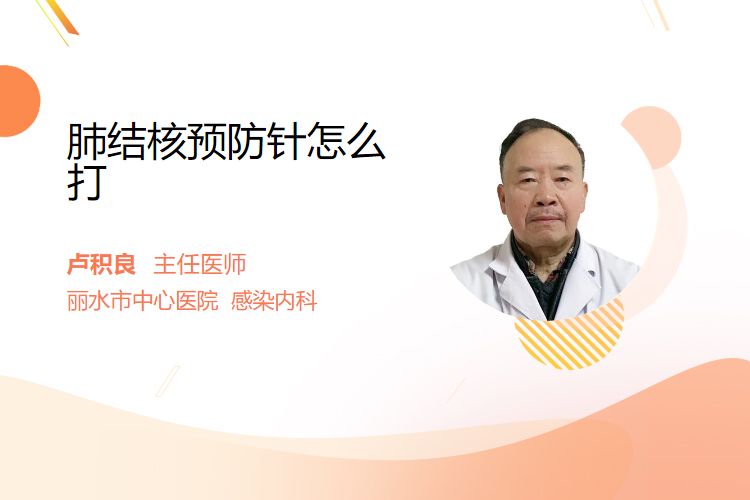 肺结核预防针怎么打

卢积良 主任医师

丽水市中心医院 感染内科